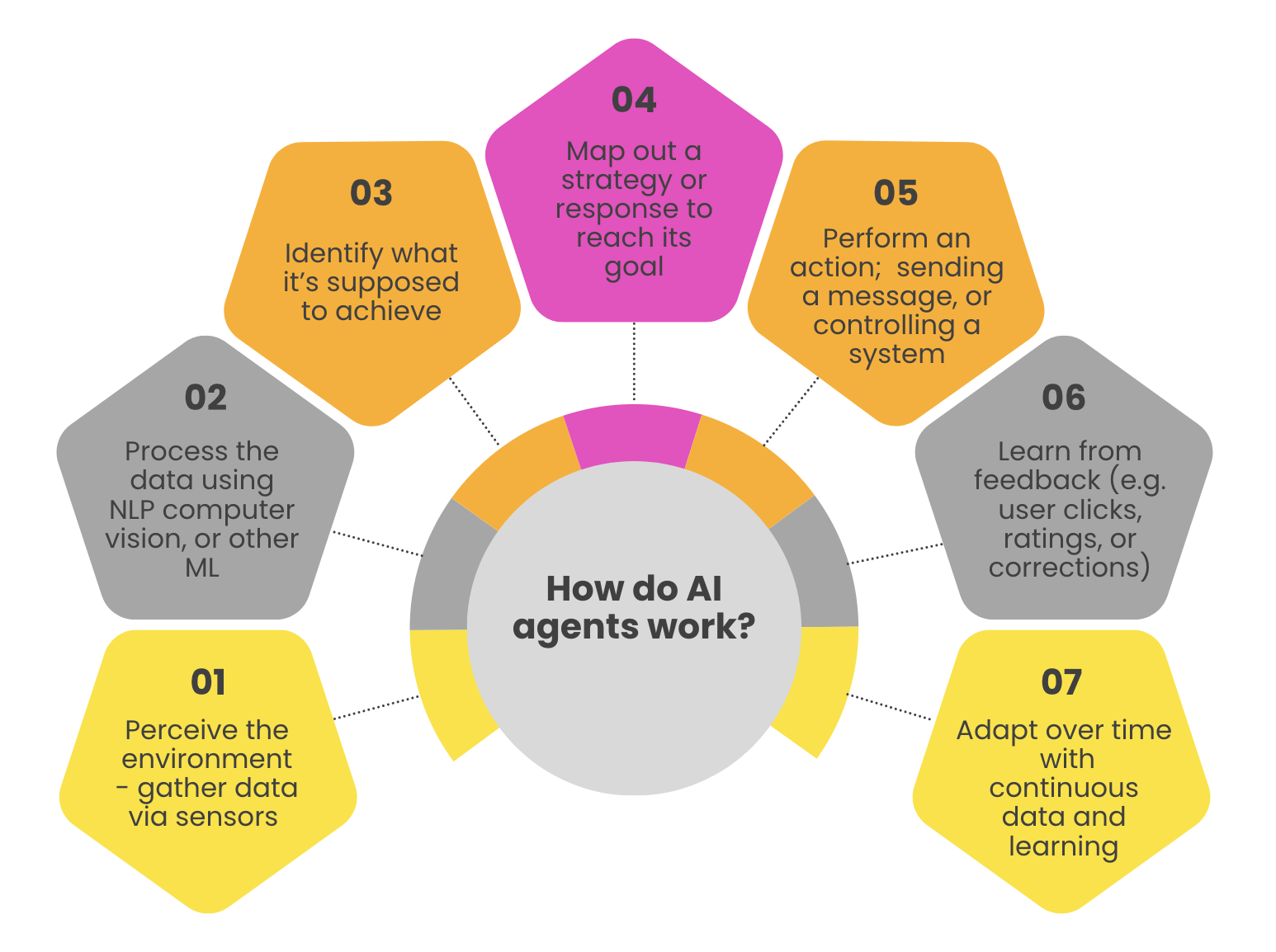 How do AI agents work?

01
Perceive the environment - gather data via sensors

02
Process the data using NLP computer vision, or other ML

03
Identify what it's supposed to achieve

04
Map out a strategy or response to reach its goal

05
Perform an action; sending a message, or controlling a system

06
Learn from feedback (e.g. user clicks, ratings, or corrections)

07
Adapt over time with continuous data and learning